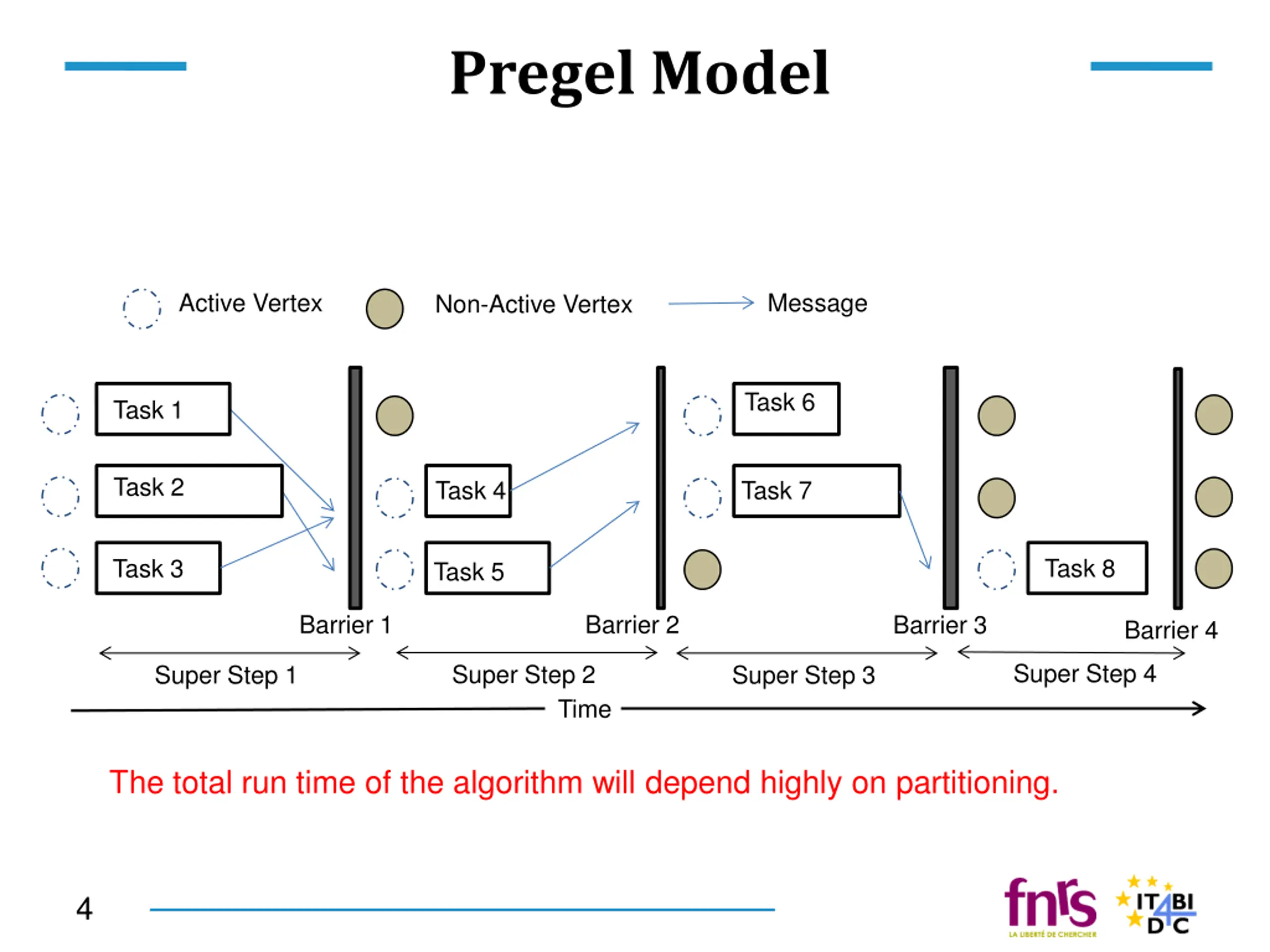 Pregel Model

Active Vertex Non-Active Vertex Message

Task 1
Task 2
Task 3
Task 4
Task 5
Task 6
Task 7
Task 8

Barrier 1
Barrier 2
Barrier 3
Barrier 4

Super Step 1
Super Step 2
Super Step 3
Super Step 4

Time

The total run time of the algorithm will depend highly on partitioning.

4

fnrs
LA LIBERTÉ DE CHERCHER

IT4BI DC